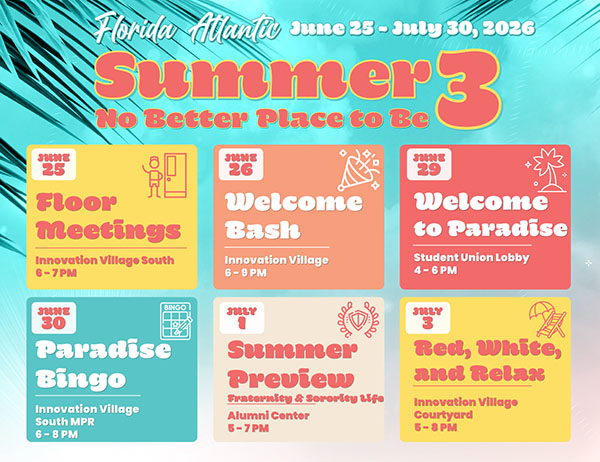 Florida Atlantic June 25 - July 30, 2026

Summer 3

No Better Place to Be

JUNE
25

Floor Meetings

Innovation Village South
6 - 7 PM

JUNE
26

Welcome Bash

Innovation Village
6 - 9 PM

JUNE
29

Welcome to Paradise

Student Union Lobby
4 - 6 PM

JUNE
30

BINGO

Paradise Bingo

Innovation Village South MPR
6 - 8 PM

JULY
1

Summer Preview

Fraternity & Sorority Life

Alumni Center
5 - 7 PM

JULY
3

Red, White, and Relax

Innovation Village Courtyard
5 - 8 PM